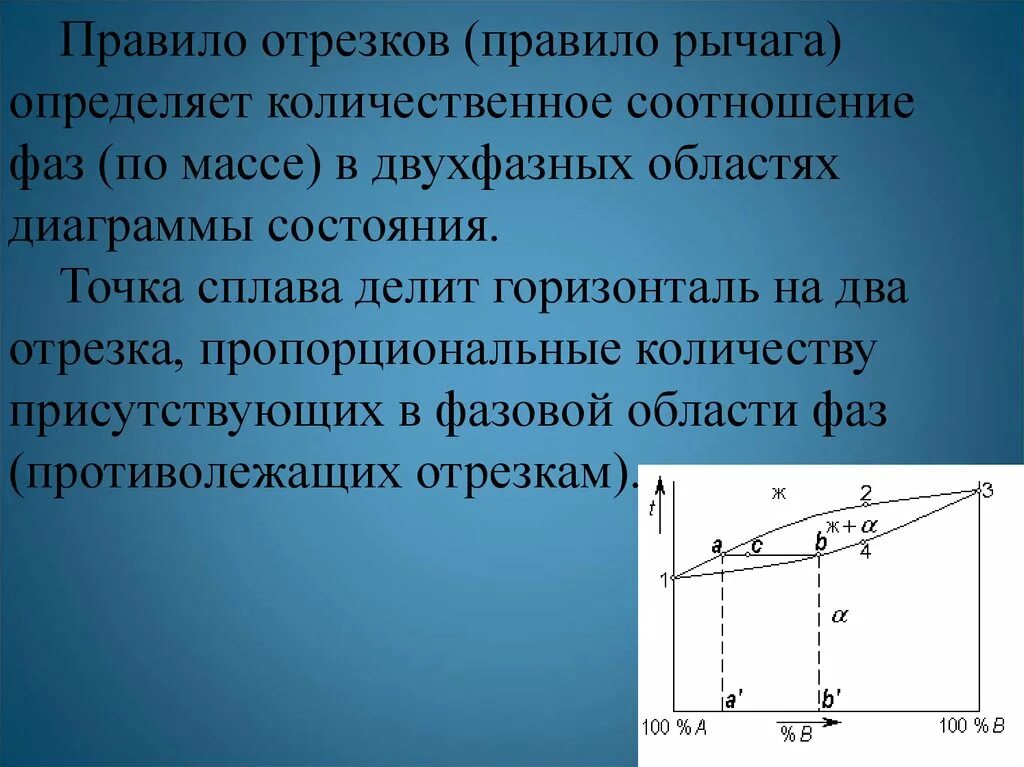 Правило отрезков (правило рычага) определяет количественное соотношение фаз (по массе) в двухфазных областях диаграммы состояния.

Точка сплава делит горизонталь на два отрезка, пропорциональные количеству присутствующих в фазовой области фаз (противолежащих отрезкам).

t
ж
2
3
ж + $\alpha$
a
c
b
4
1
$\alpha$
a'
b'
100 % A
% B
100 % B